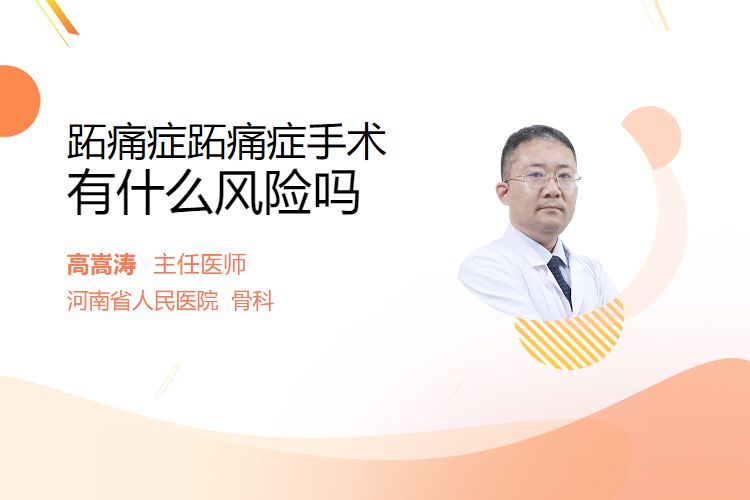 跖痛症跖痛症手术
有什么风险吗

高嵩涛 主任医师
河南省人民医院 骨科